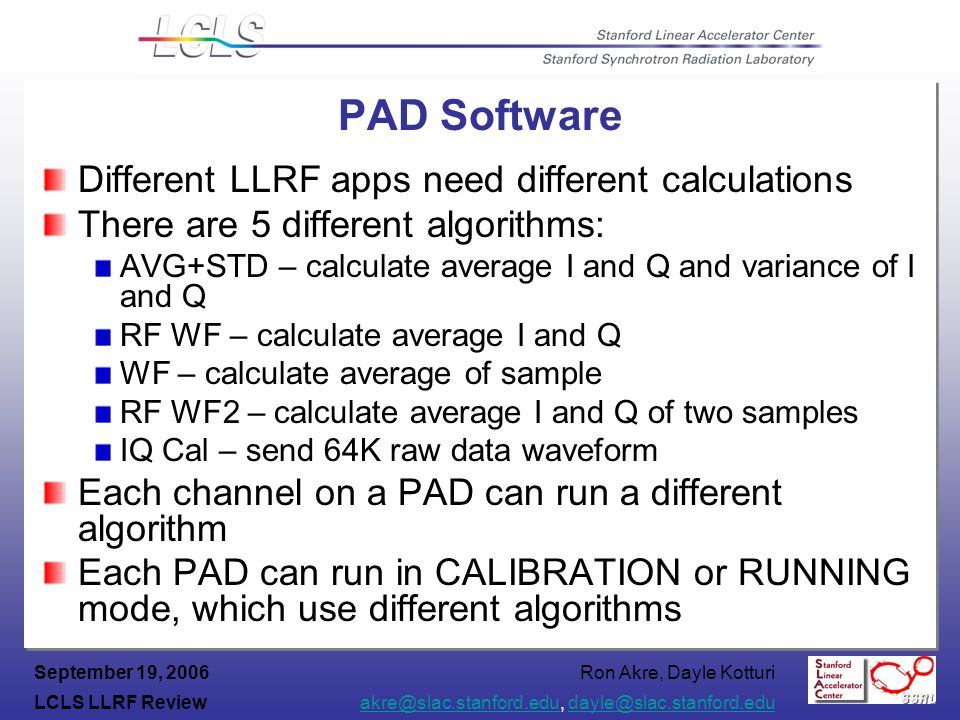 LCLS

Stanford Linear Accelerator Center

Stanford Synchrotron Radiation Laboratory

PAD Software

Different LLRF apps need different calculations

There are 5 different algorithms:

AVG+STD – calculate average I and Q and variance of I and Q

RF WF – calculate average I and Q

WF – calculate average of sample

RF WF2 – calculate average I and Q of two samples

IQ Cal – send 64K raw data waveform

Each channel on a PAD can run a different algorithm

Each PAD can run in CALIBRATION or RUNNING mode, which use different algorithms

September 19, 2006

LCLS LLRF Review

Ron Akre, Dayle Kotturi

akre@slac.stanford.edu, dayle@slac.stanford.edu

Stanford Linear Accelerator Center

SSRL